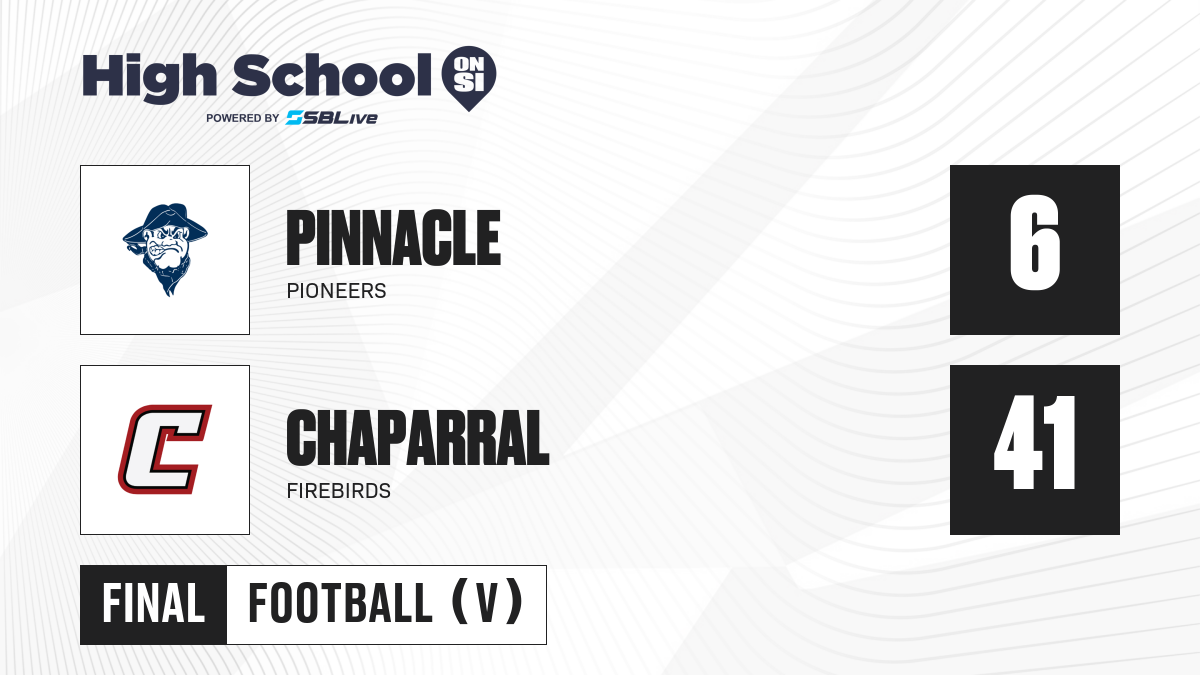 High School ON SI
POWERED BY SBLive

PINNACLE
PIONEERS
6

C

CHAPARRAL
FIREBIRDS
41

FINAL FOOTBALL (V)